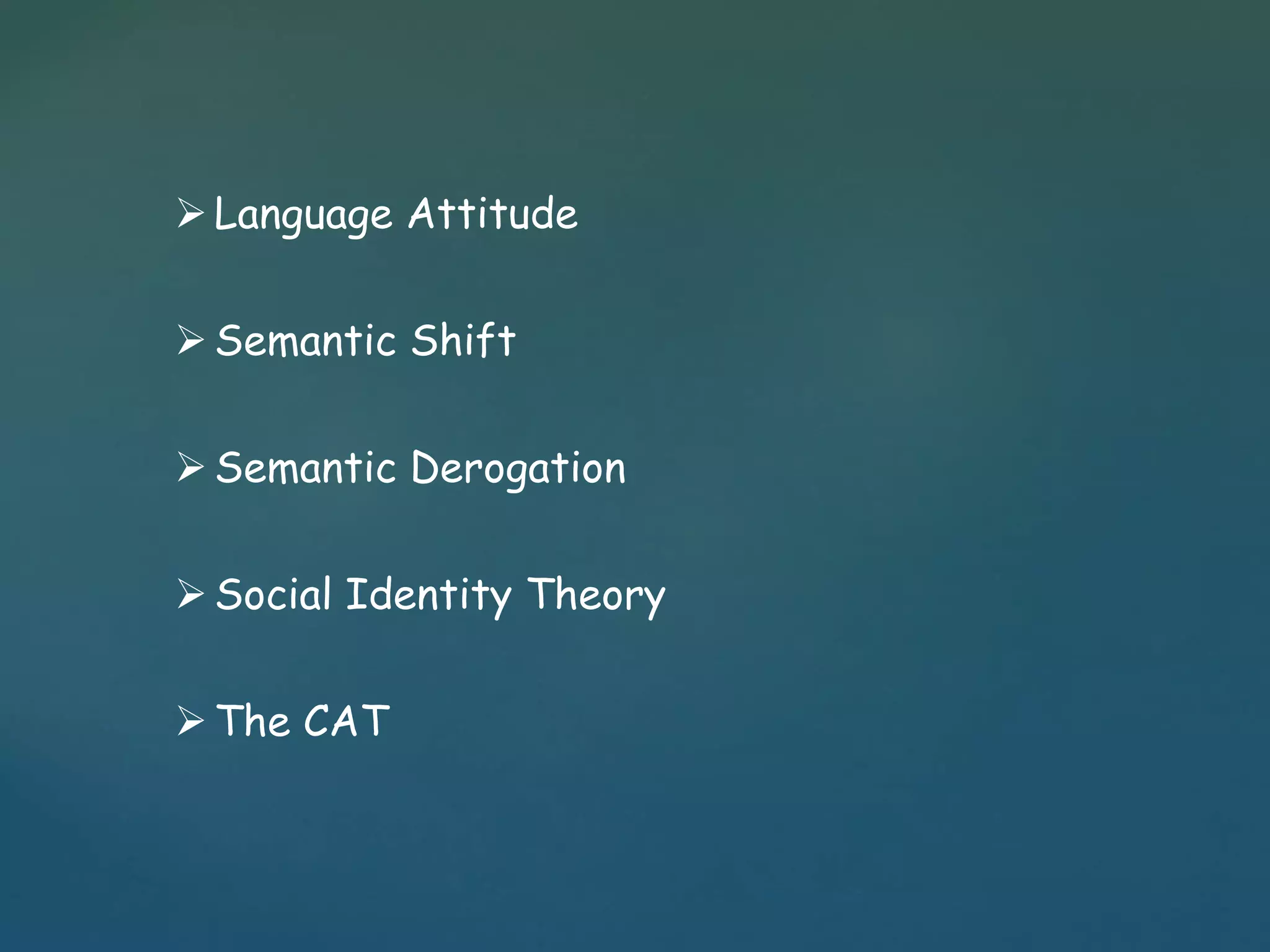 ➢ Language Attitude

➢ Semantic Shift

➢ Semantic Derogation

➢ Social Identity Theory

➢ The CAT